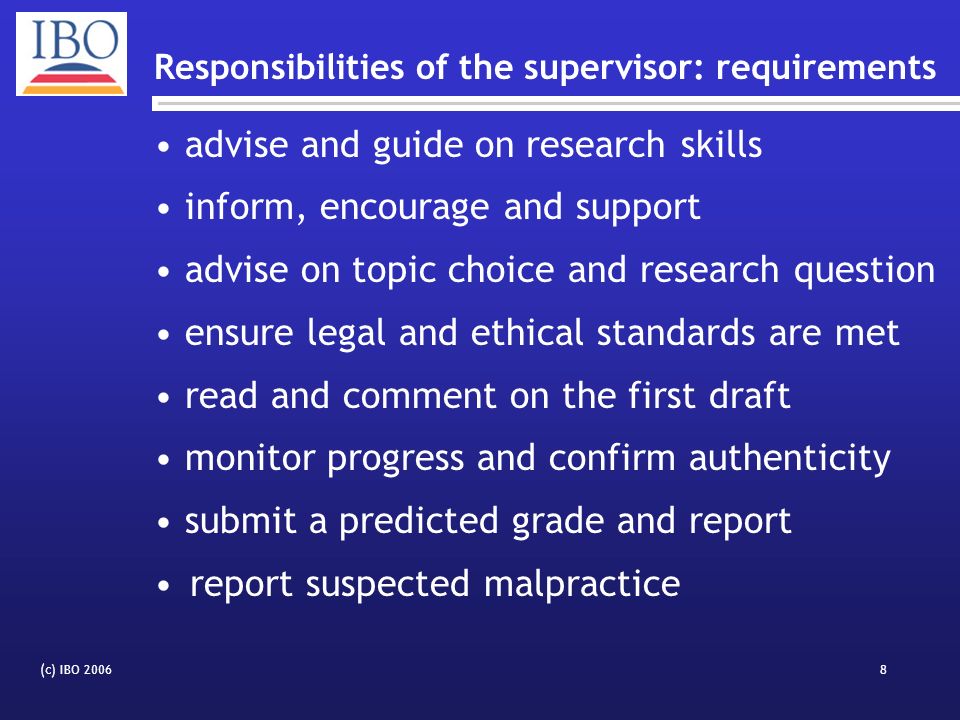 IBO

Responsibilities of the supervisor: requirements

• advise and guide on research skills
• inform, encourage and support
• advise on topic choice and research question
• ensure legal and ethical standards are met
• read and comment on the first draft
• monitor progress and confirm authenticity
• submit a predicted grade and report
• report suspected malpractice

(c) IBO 2006

8